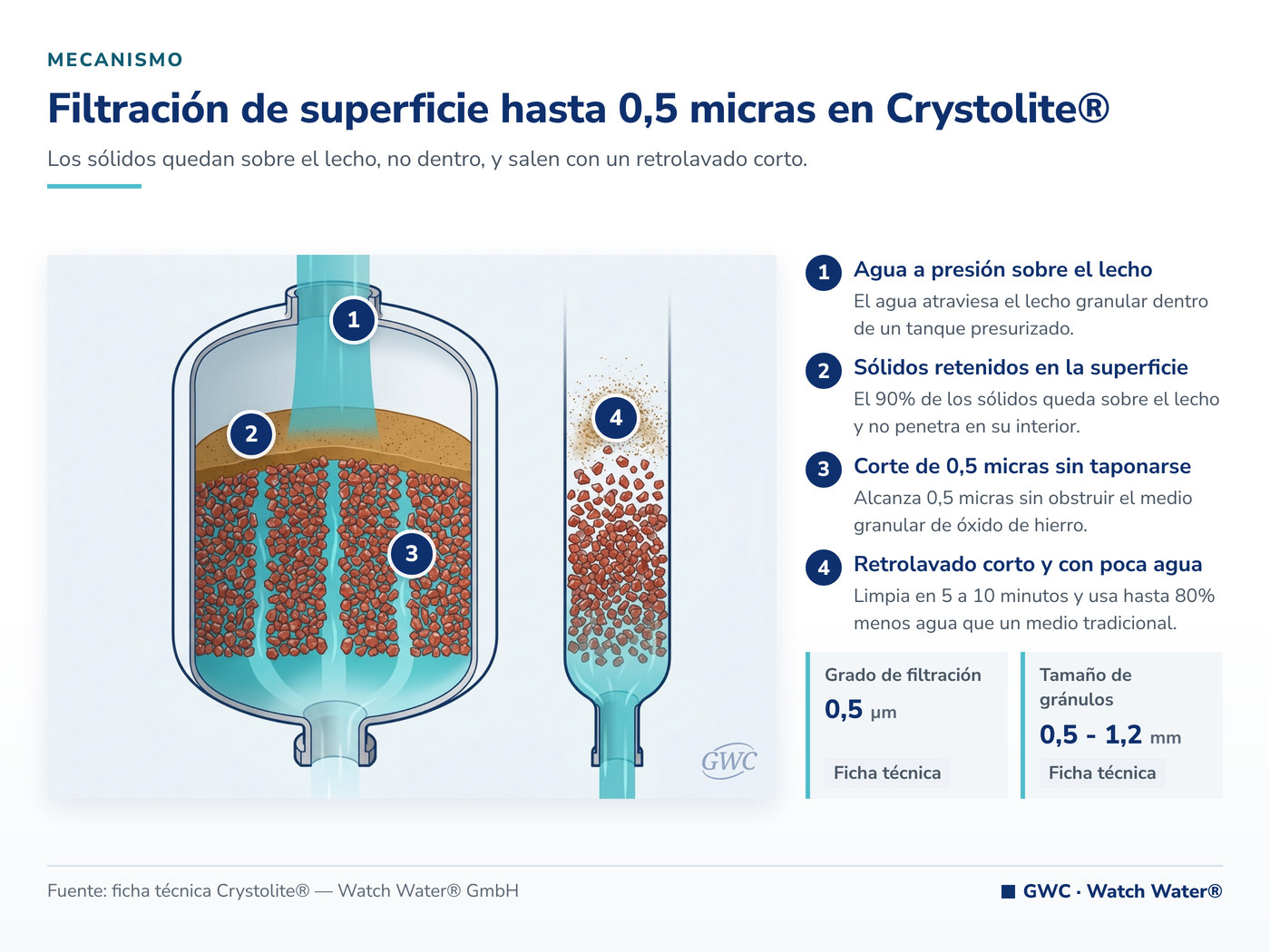 MECANISMO

Filtración de superficie hasta 0,5 micras en Crystolite®

Los sólidos quedan sobre el lecho, no dentro, y salen con un retrolavado corto.

1
2
3
4
GWC

1 Agua a presión sobre el lecho
El agua atraviesa el lecho granular dentro de un tanque presurizado.

2 Sólidos retenidos en la superficie
El 90% de los sólidos queda sobre el lecho y no penetra en su interior.

3 Corte de 0,5 micras sin taponarse
Alcanza 0,5 micras sin obstruir el medio granular de óxido de hierro.

4 Retrolavado corto y con poca agua
Limpia en 5 a 10 minutos y usa hasta 80% menos agua que un medio tradicional.

Grado de filtración
0,5 µm
Ficha técnica

Tamaño de gránulos
0,5 - 1,2 mm
Ficha técnica

Fuente: ficha técnica Crystolite® — Watch Water® GmbH

GWC · Watch Water®